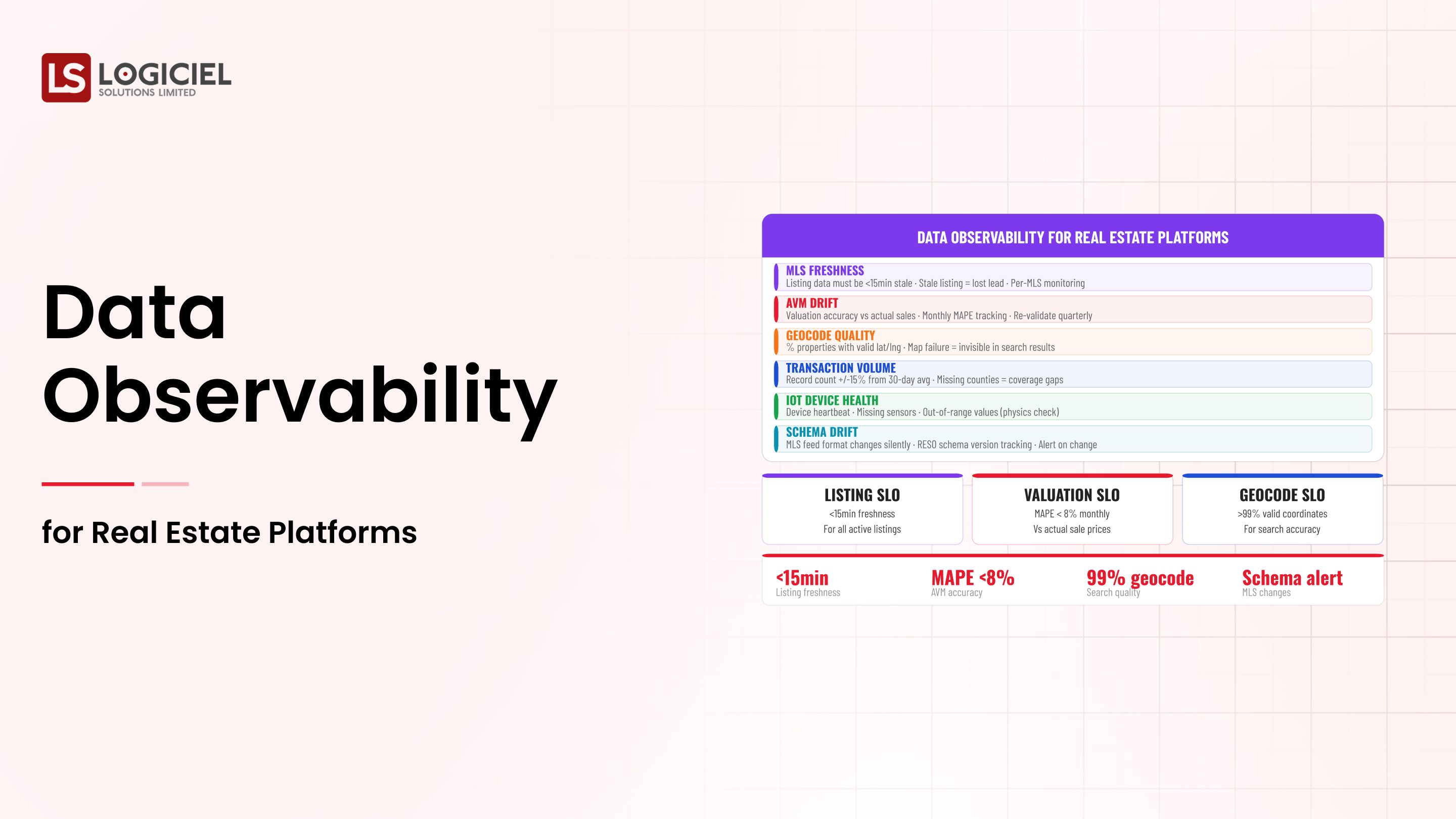 LS LOGICIEL
SOLUTIONS LIMITED

Data Observability

for Real Estate Platforms

DATA OBSERVABILITY FOR REAL ESTATE PLATFORMS

MLS FRESHNESS
Listing data must be <15min stale · Stale listing = lost lead · Per-MLS monitoring

AVM DRIFT
Valuation accuracy vs actual sales · Monthly MAPE tracking · Re-validate quarterly

GEOCODE QUALITY
% properties with valid lat/lng · Map failure = invisible in search results

TRANSACTION VOLUME
Record count +/-15% from 30-day avg · Missing counties = coverage gaps

IOT DEVICE HEALTH
Device heartbeat · Missing sensors · Out-of-range values (physics check)

SCHEMA DRIFT
MLS feed format changes silently · RESO schema version tracking · Alert on change

LISTING SLO
<15min freshness
For all active listings

VALUATION SLO
MAPE < 8% monthly
Vs actual sale prices

GEOCODE SLO
>99% valid coordinates
For search accuracy

<15min
Listing freshness

MAPE <8%
AVM accuracy

99% geocode
Search quality

Schema alert
MLS changes